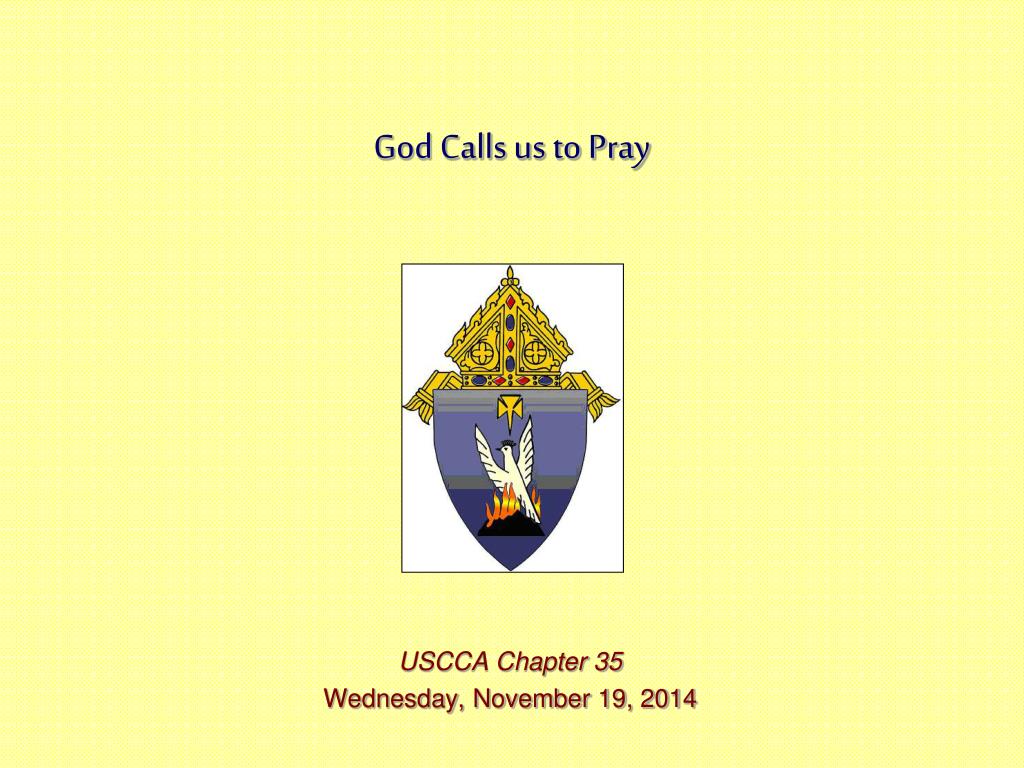 God Calls us to Pray

USCCA Chapter 35
Wednesday, November 19, 2014